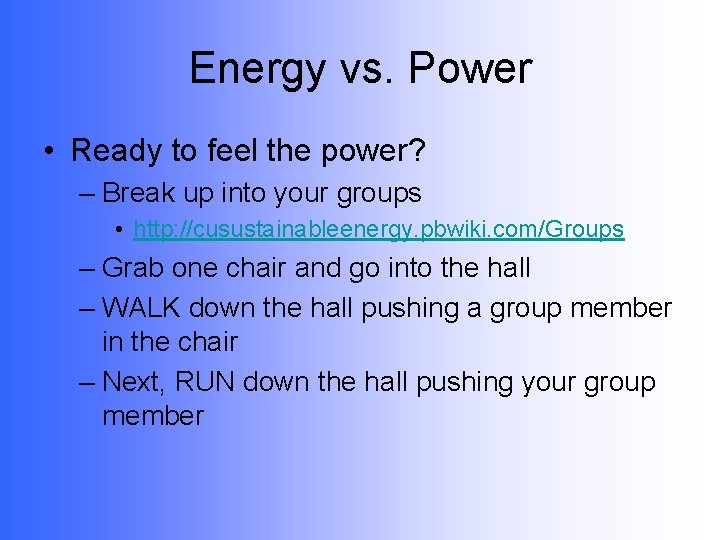 Energy vs. Power

• Ready to feel the power?
– Break up into your groups
• http://cusustainableenergy.pbwiki.com/Groups
– Grab one chair and go into the hall
– WALK down the hall pushing a group member in the chair
– Next, RUN down the hall pushing your group member